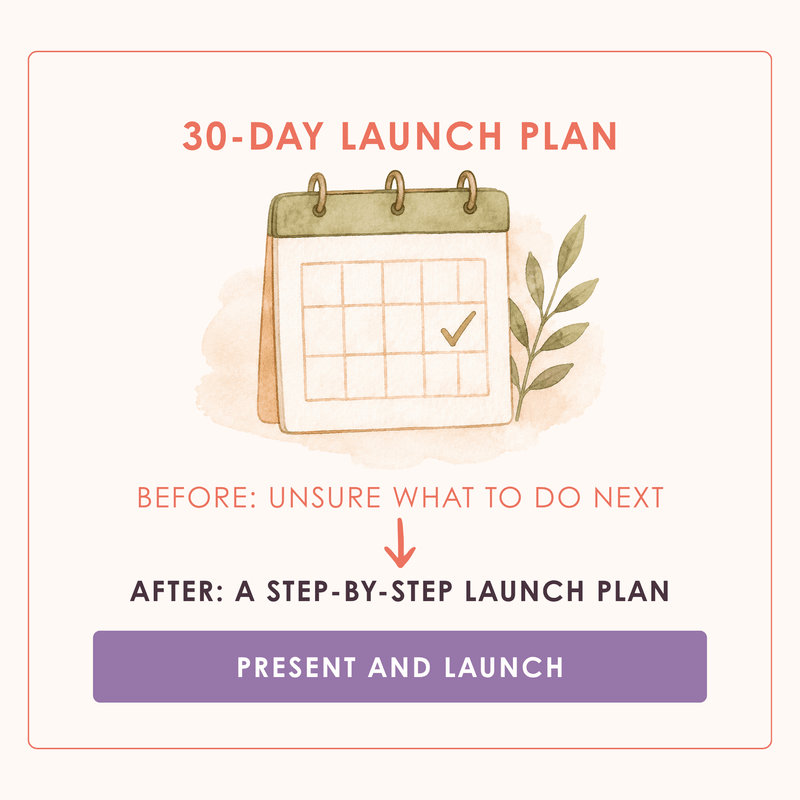 30-DAY LAUNCH PLAN

BEFORE: UNSURE WHAT TO DO NEXT

↓

AFTER: A STEP-BY-STEP LAUNCH PLAN

PRESENT AND LAUNCH